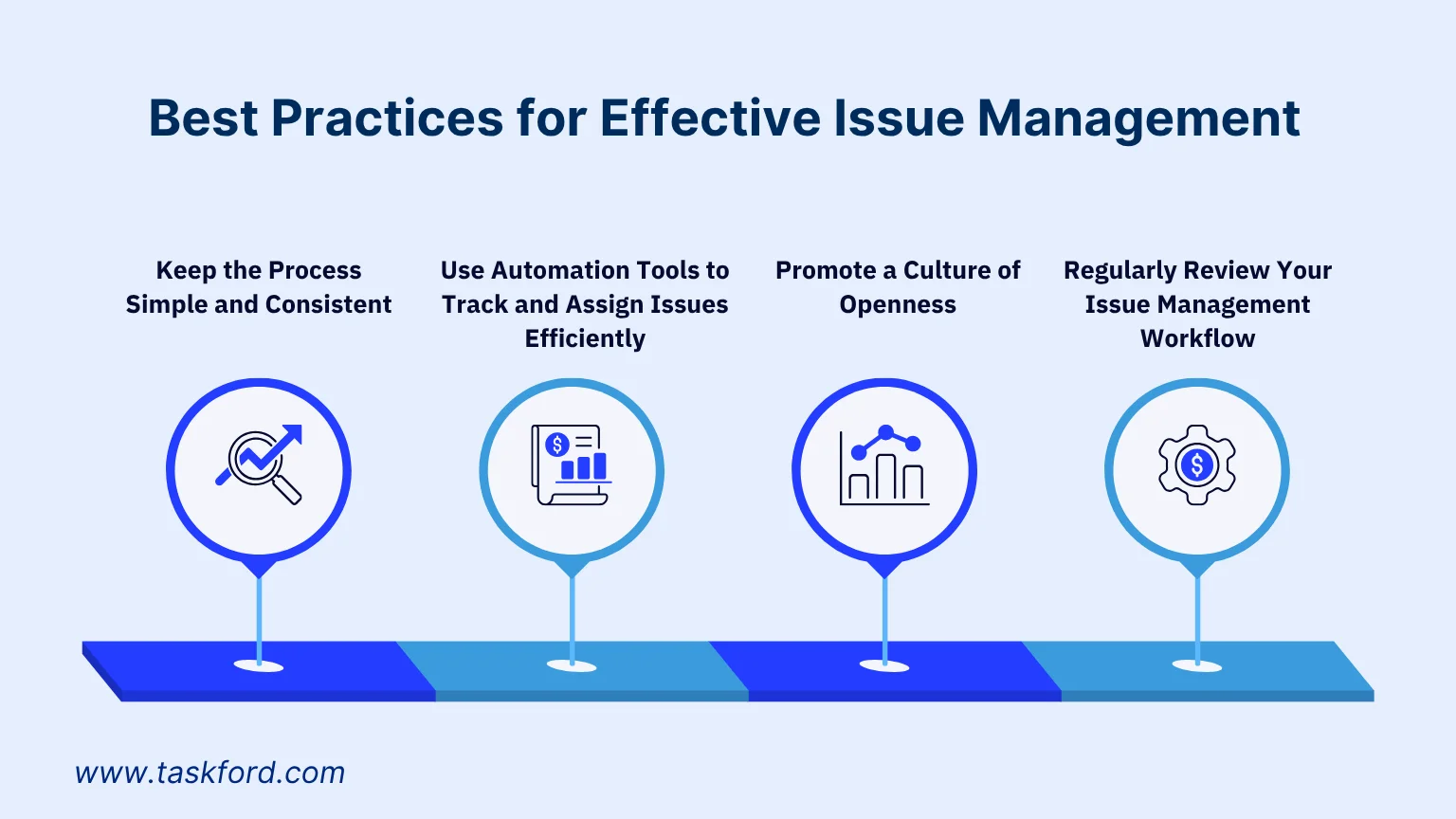 Best Practices for Effective Issue Management

Keep the Process Simple and Consistent

Use Automation Tools to Track and Assign Issues Efficiently

Promote a Culture of Openness

Regularly Review Your Issue Management Workflow

www.taskford.com